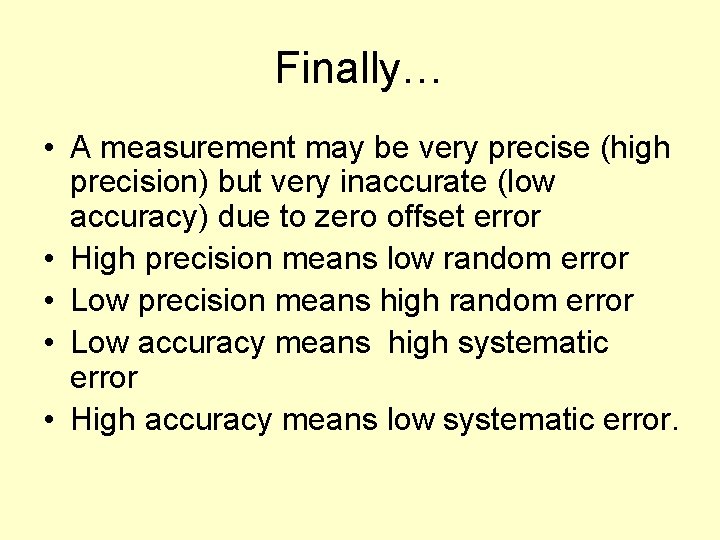 Finally…

• A measurement may be very precise (high precision) but very inaccurate (low accuracy) due to zero offset error
• High precision means low random error
• Low precision means high random error
• Low accuracy means  high systematic error
• High accuracy means low systematic error.